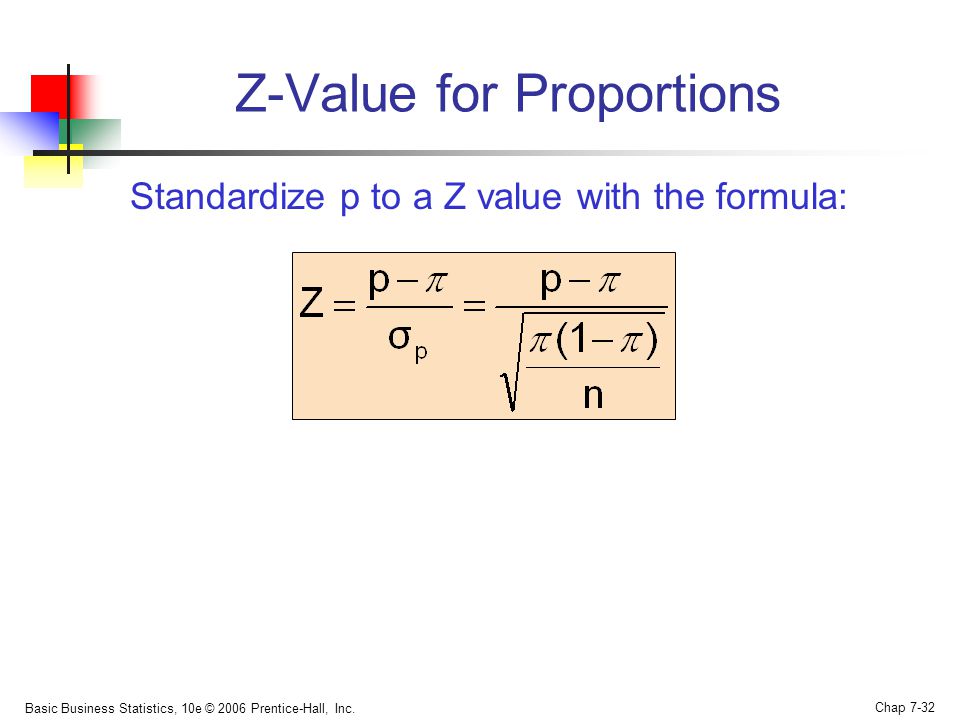 Z-Value for Proportions

Standardize p to a Z value with the formula:

$Z = \frac{p - \pi}{\sigma_p} = \frac{p - \pi}{\sqrt{\frac{\pi(1-\pi)}{n}}}$

Basic Business Statistics, 10e © 2006 Prentice-Hall, Inc.

Chap 7-32